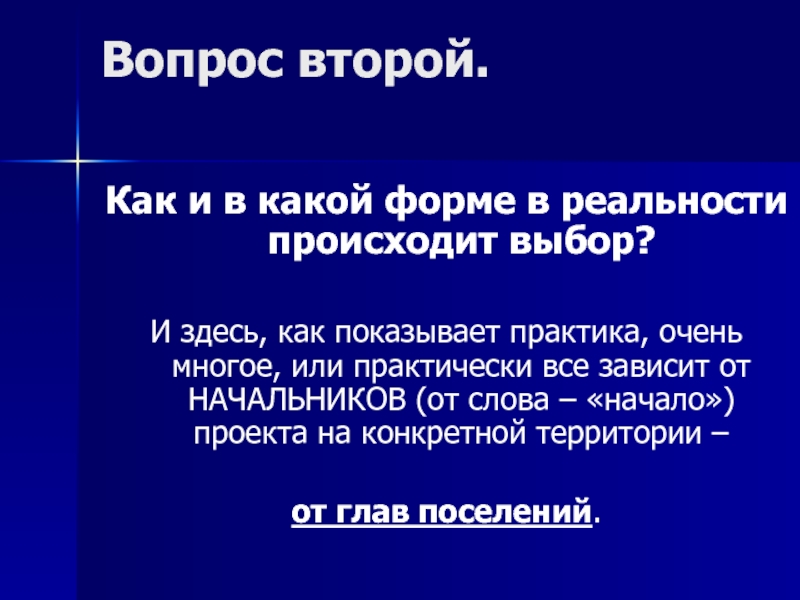 Вопрос второй.

Как и в какой форме в реальности происходит выбор?

И здесь, как показывает практика, очень многое, или практически все зависит от НАЧАЛЬНИКОВ (от слова – «начало») проекта на конкретной территории –

от глав поселений.